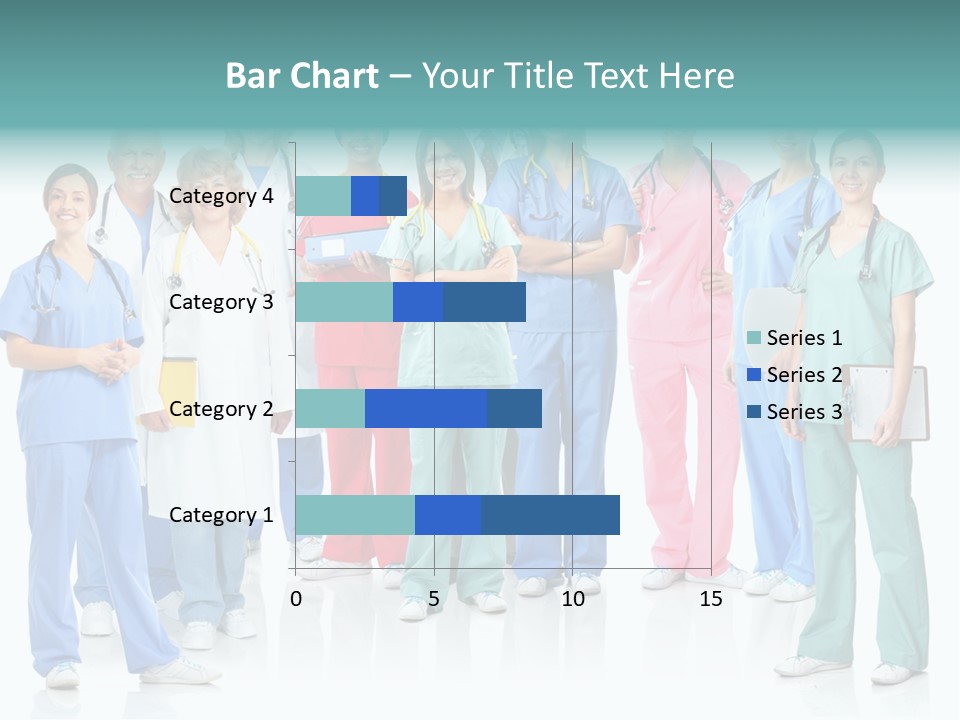 Bar Chart – Your Title Text Here

Category 4
Category 3
Category 2
Category 1

0
5
10
15

Series 1
Series 2
Series 3